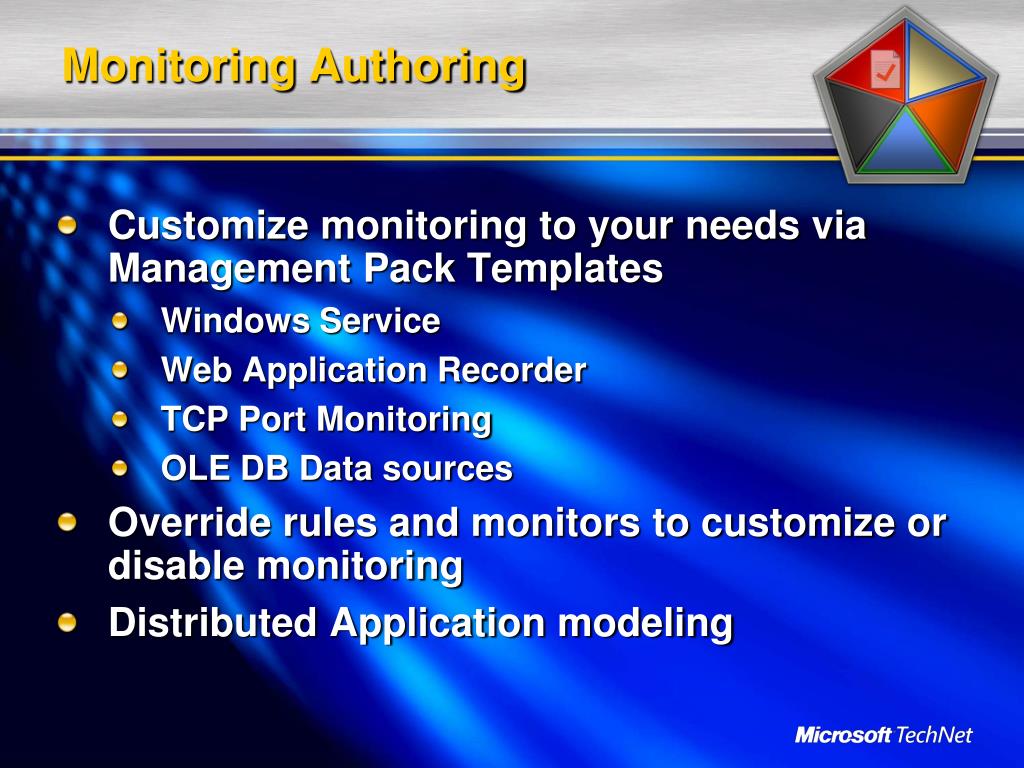 Monitoring Authoring

Customize monitoring to your needs via Management Pack Templates

Windows Service

Web Application Recorder

TCP Port Monitoring

OLE DB Data sources

Override rules and monitors to customize or disable monitoring

Distributed Application modeling

Microsoft TechNet